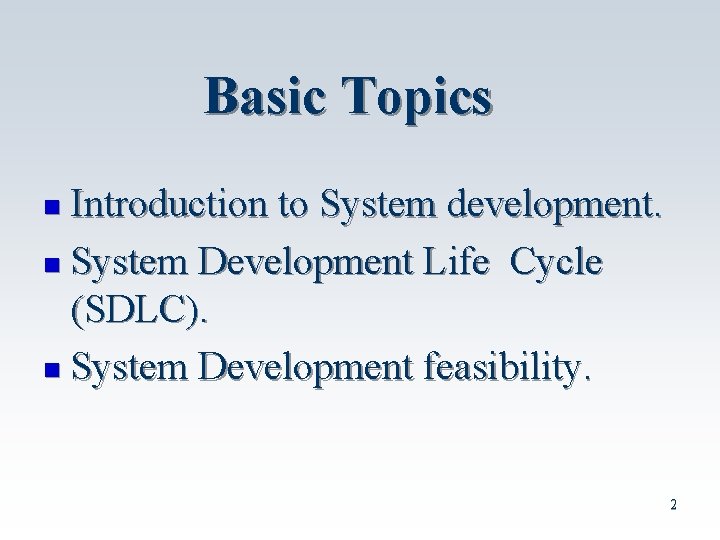 Basic Topics

- Introduction to System development.
- System Development Life Cycle (SDLC).
- System Development feasibility.

2